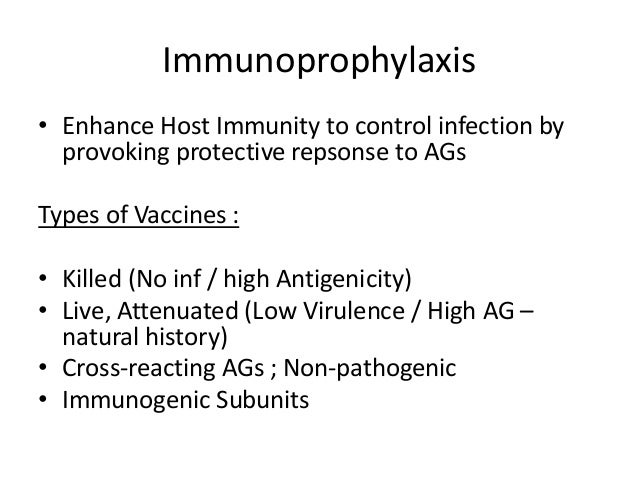 Immunoprophylaxis

• Enhance Host Immunity to control infection by provoking protective repsonse to AGs

Types of Vaccines :

• Killed (No inf / high Antigenicity)
• Live, Attenuated (Low Virulence / High AG – natural history)
• Cross-reacting AGs ; Non-pathogenic
• Immunogenic Subunits